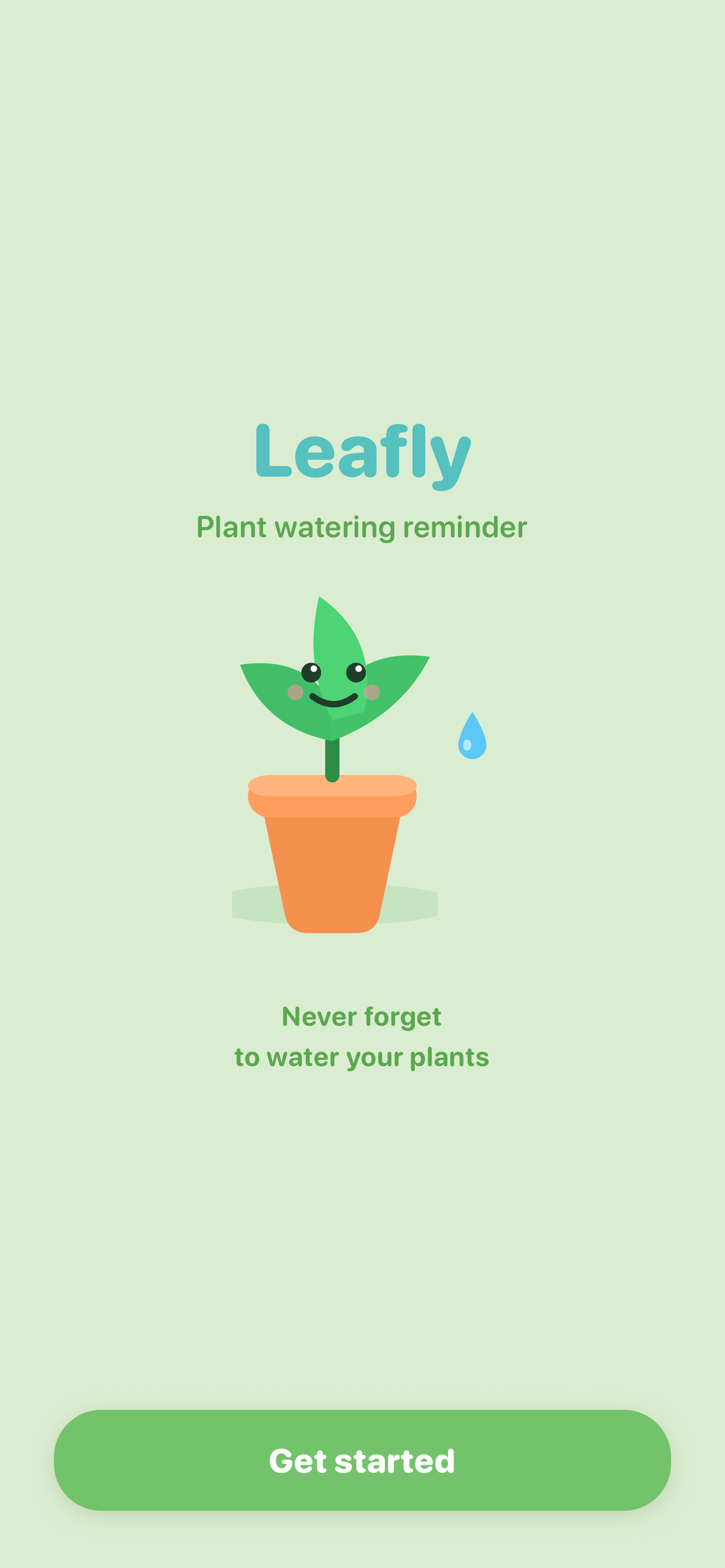 Leafly

Plant watering reminder

Never forget
to water your plants

Get started